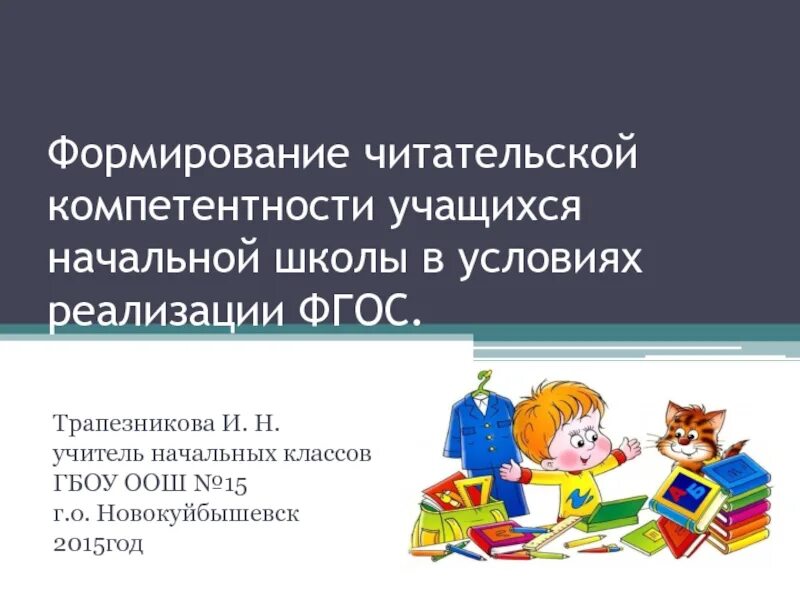 Формирование читательской компетентности учащихся начальной школы в условиях реализации ФГОС.

Трапезникова И. Н.
учитель начальных классов
ГБОУ ООШ №15
г.о. Новокуйбышевск
2015год

А Б